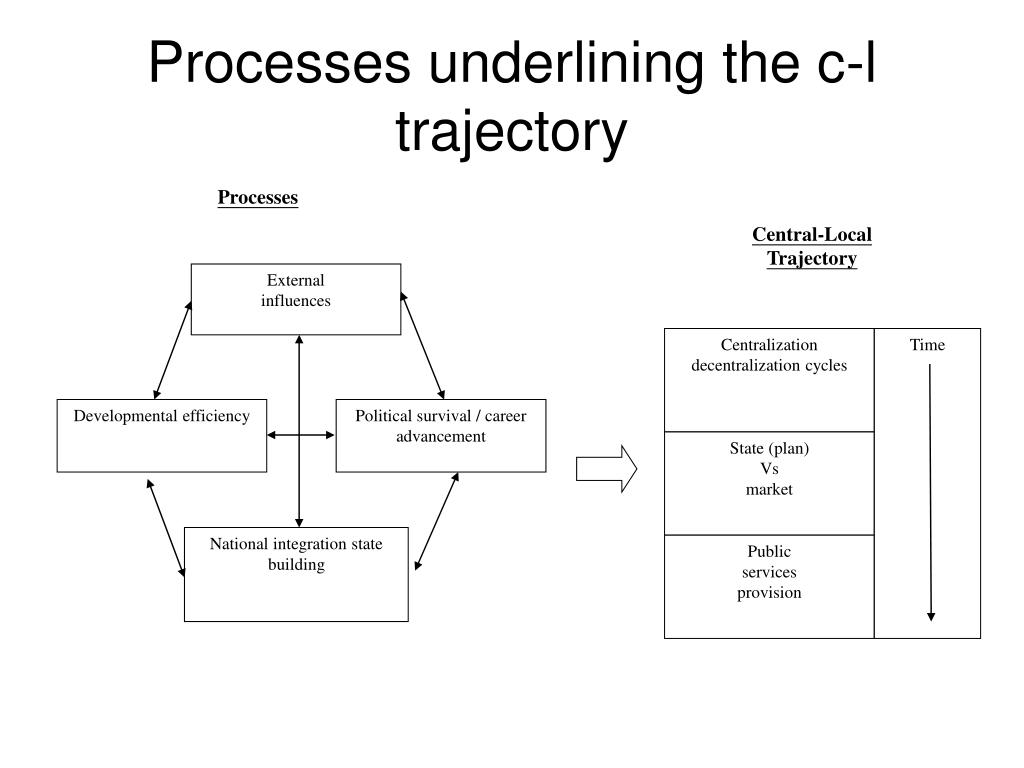 Processes underlining the c-l trajectory

Processes

External influences

Developmental efficiency

Political survival / career advancement

National integration state building

Central-Local Trajectory

Centralization decentralization cycles

State (plan) Vs market

Public services provision

Time